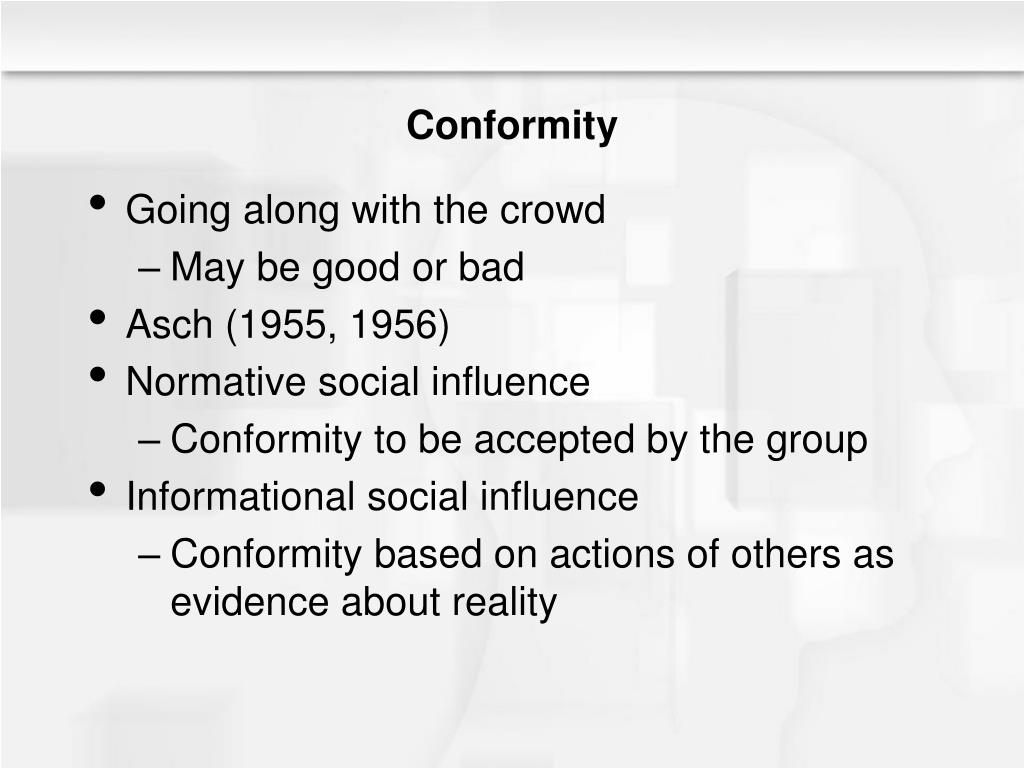 Conformity

• Going along with the crowd
– May be good or bad
• Asch (1955, 1956)
• Normative social influence
– Conformity to be accepted by the group
• Informational social influence
– Conformity based on actions of others as evidence about reality